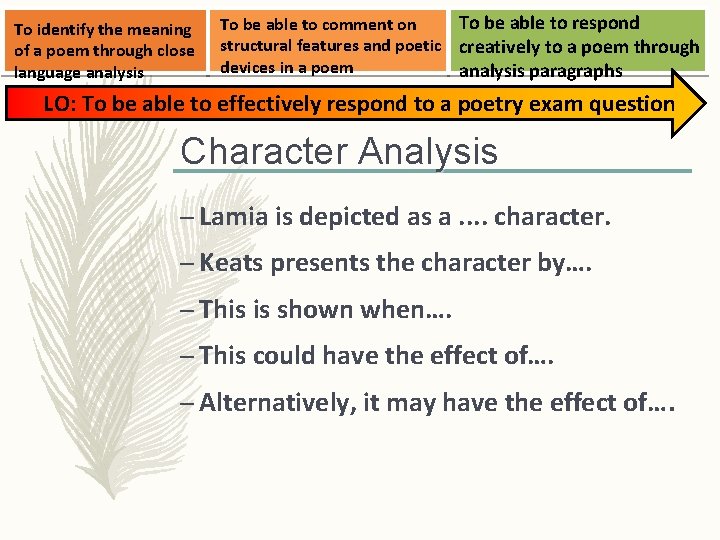 To identify the meaning of a poem through close language analysis

To be able to comment on structural features and poetic devices in a poem

To be able to respond creatively to a poem through analysis paragraphs

LO: To be able to effectively respond to a poetry exam question

Character Analysis

– Lamia is depicted as a .... character.

– Keats presents the character by….

– This is shown when….

– This could have the effect of….

– Alternatively, it may have the effect of….